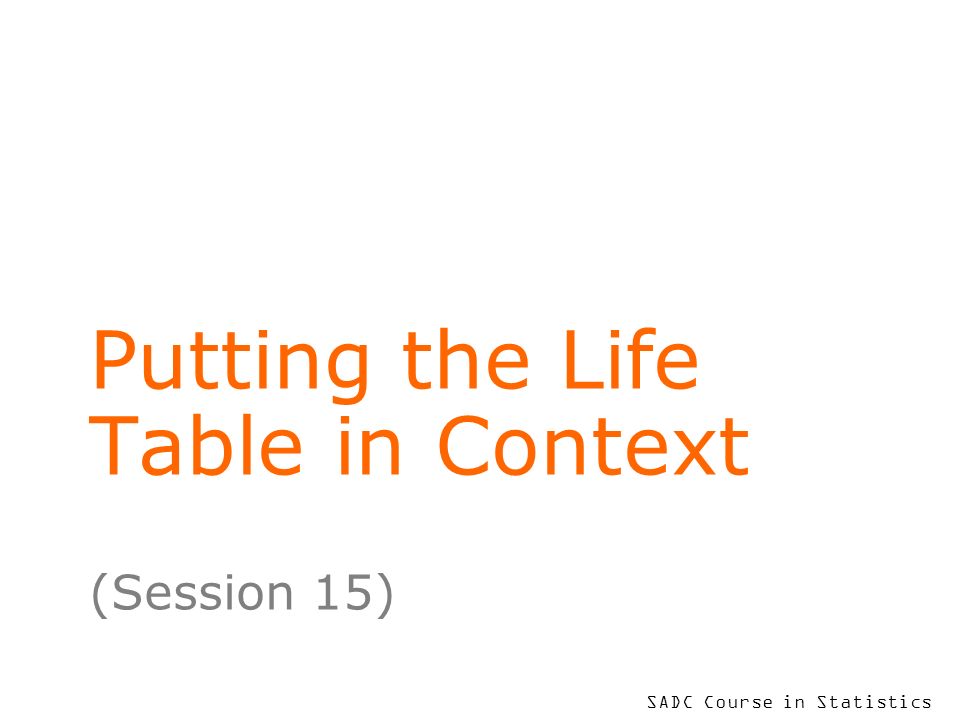 Putting the Life Table in Context

(Session 15)

SADC Course in Statistics